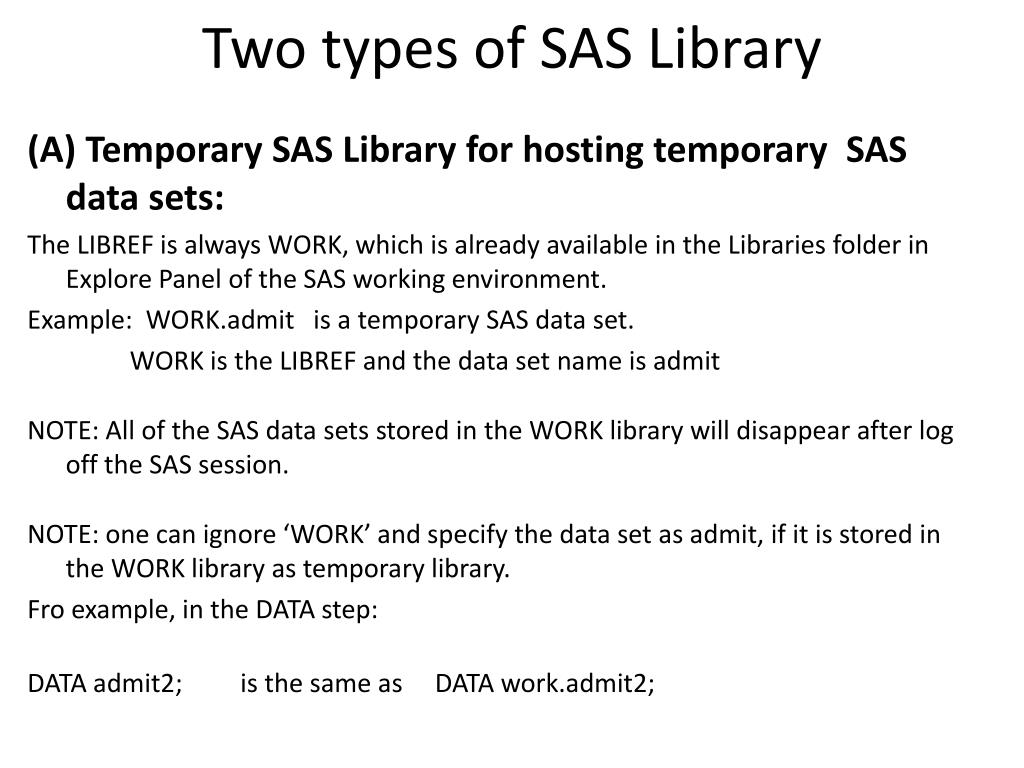 Two types of SAS Library

(A) Temporary SAS Library for hosting temporary SAS data sets:

The LIBREF is always WORK, which is already available in the Libraries folder in Explore Panel of the SAS working environment.

Example: WORK.admit is a temporary SAS data set.

WORK is the LIBREF and the data set name is admit

NOTE: All of the SAS data sets stored in the WORK library will disappear after log off the SAS session.

NOTE: one can ignore ‘WORK’ and specify the data set as admit, if it is stored in the WORK library as temporary library.

Fro example, in the DATA step:

DATA admit2; is the same as DATA work.admit2;